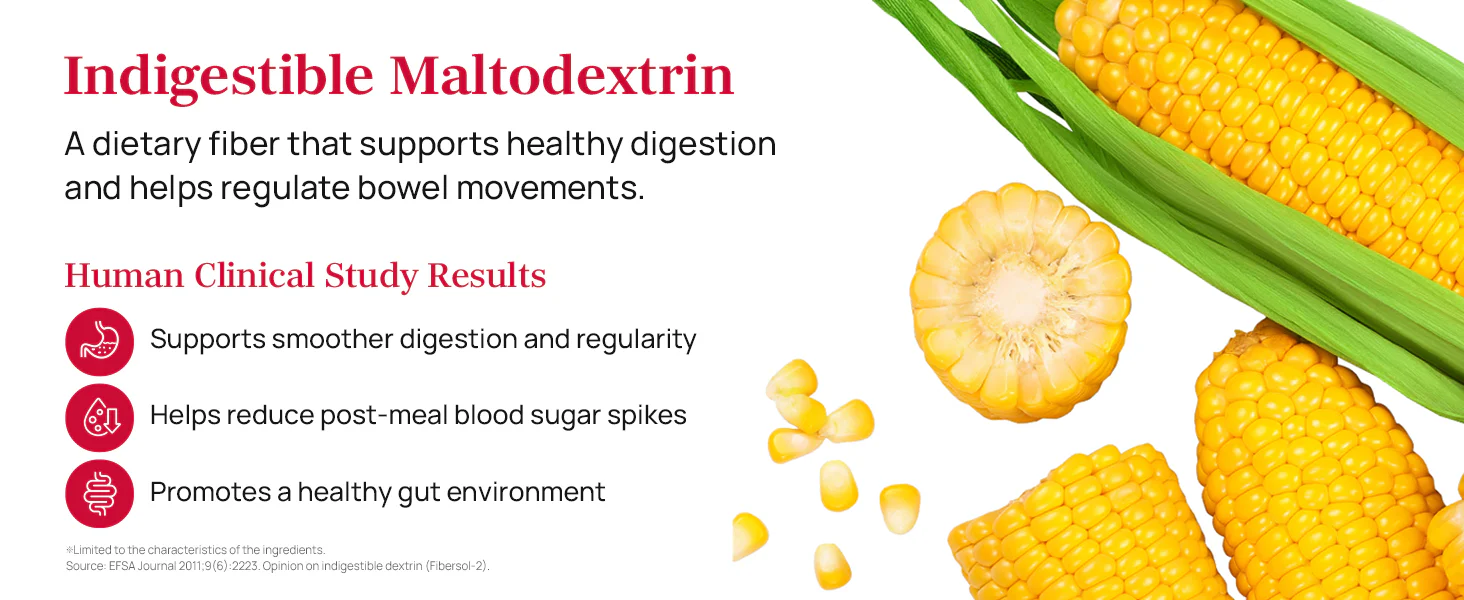 Indigestible Maltodextrin

A dietary fiber that supports healthy digestion and helps regulate bowel movements.

Human Clinical Study Results

Supports smoother digestion and regularity

Helps reduce post-meal blood sugar spikes

Promotes a healthy gut environment

※Limited to the characteristics of the ingredients.
Source: EFSA Journal 2011;9(6):2223. Opinion on indigestible dextrin (Fibersol-2).